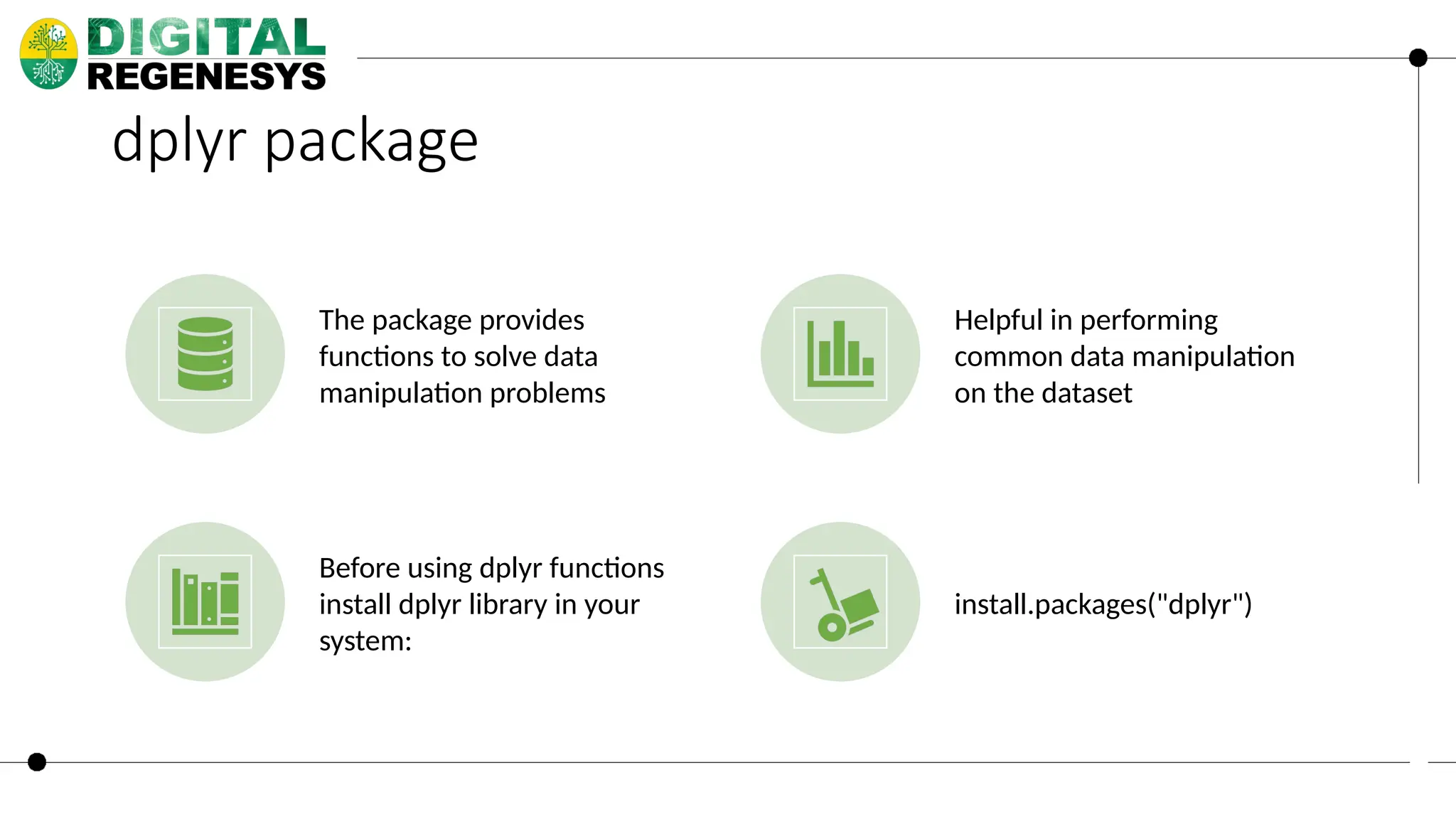 DIGITAL REGENESYS

dplyr package

The package provides functions to solve data manipulation problems

Helpful in performing common data manipulation on the dataset

Before using dplyr functions install dplyr library in your system:

install.packages("dplyr")